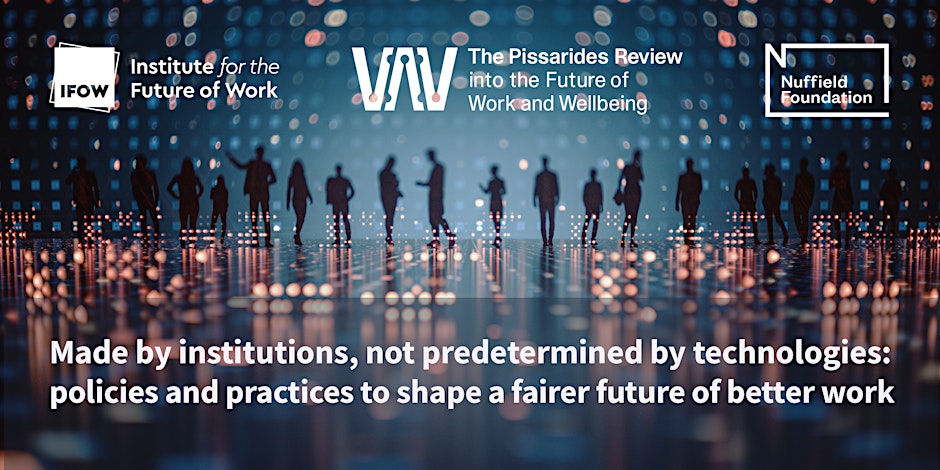 IFOW Institute for the Future of Work

The Pissarides Review into the Future of Work and Wellbeing

Nuffield Foundation

Made by institutions, not predetermined by technologies: policies and practices to shape a fairer future of better work